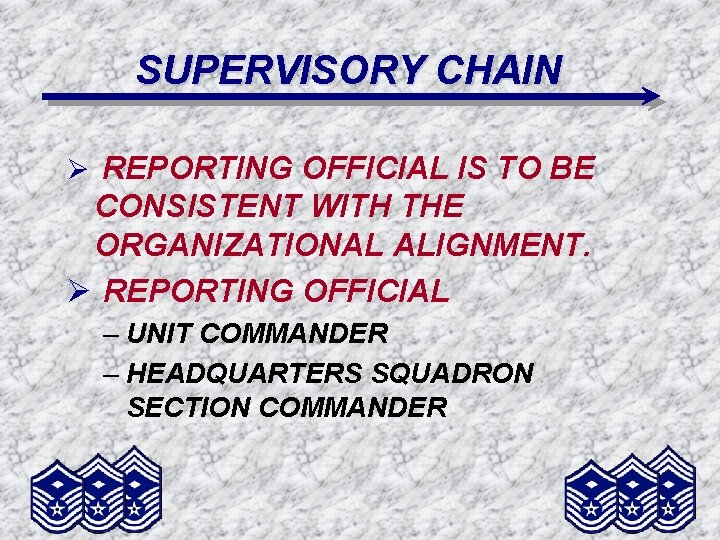 SUPERVISORY CHAIN

➢ REPORTING OFFICIAL IS TO BE CONSISTENT WITH THE ORGANIZATIONAL ALIGNMENT.

➢ REPORTING OFFICIAL

– UNIT COMMANDER

– HEADQUARTERS SQUADRON SECTION COMMANDER